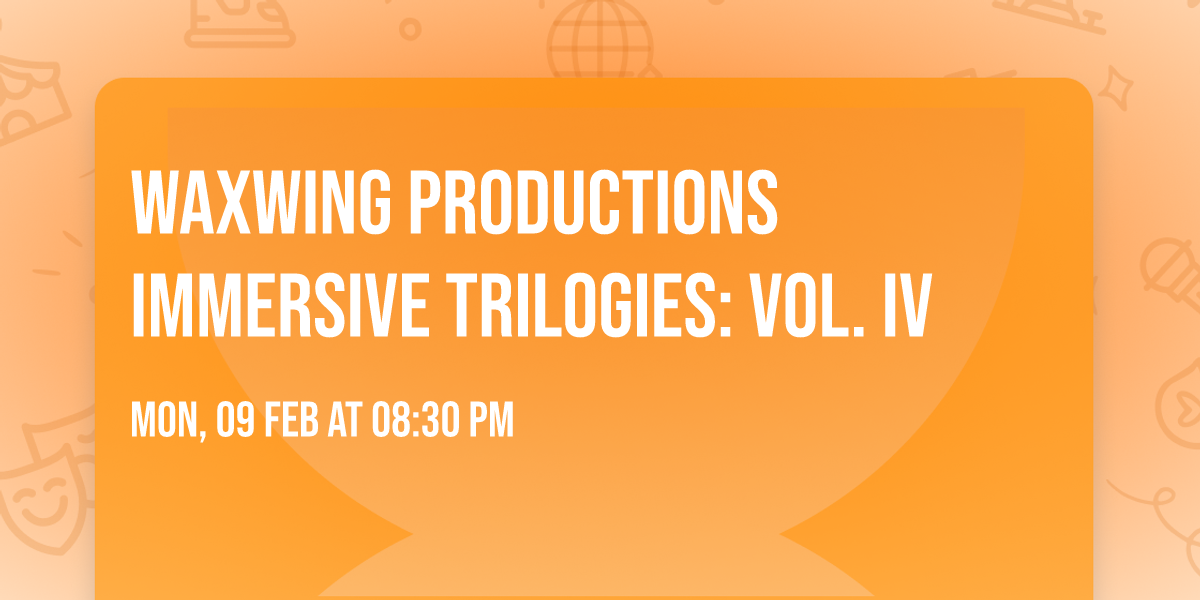 WAXWING PRODUCTIONS IMMERSIVE TRILOGIES: VOL. IV

MON, 09 FEB AT 08:30 PM